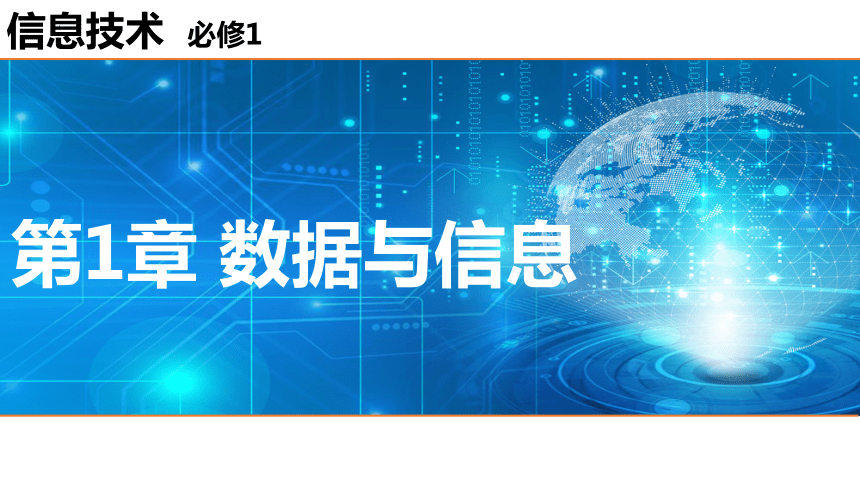 信息技术 必修1

第1章 数据与信息